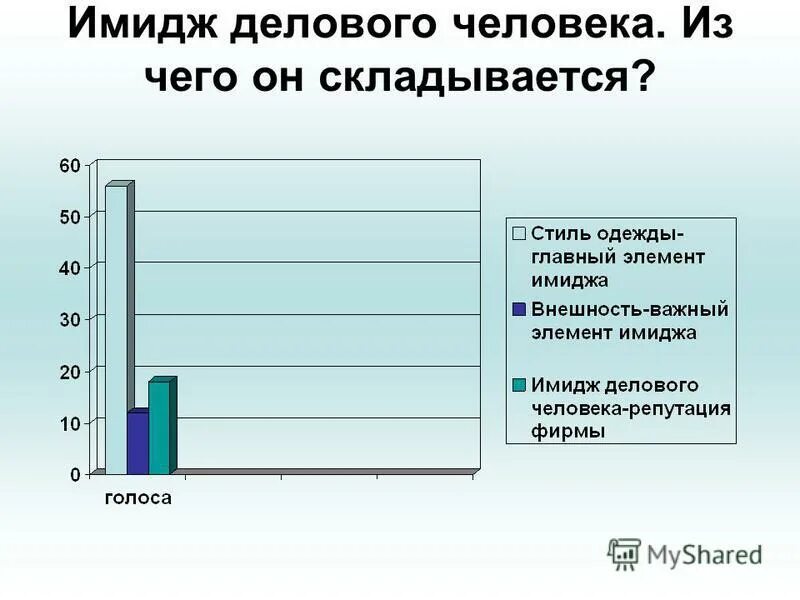 Имидж делового человека. Из чего он складывается?

60
50
40
30
20
10
0

голоса

Стиль одежды-главный элемент имиджа
Внешность-важный элемент имиджа
Имидж делового человека-репутация фирмы

MyShared